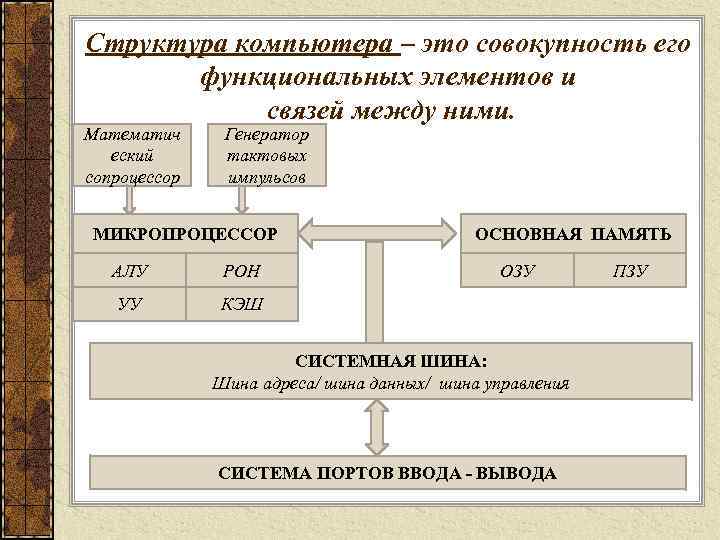 Структура компьютера – это совокупность его функциональных элементов и связей между ними.

Математический сопроцессор

Генератор тактовых импульсов

МИКРОПРОЦЕССОР

АЛУ

РОН

УУ

КЭШ

ОСНОВНАЯ ПАМЯТЬ

ОЗУ

ПЗУ

СИСТЕМНАЯ ШИНА:
Шина адреса/ шина данных/ шина управления

СИСТЕМА ПОРТОВ ВВОДА - ВЫВОДА